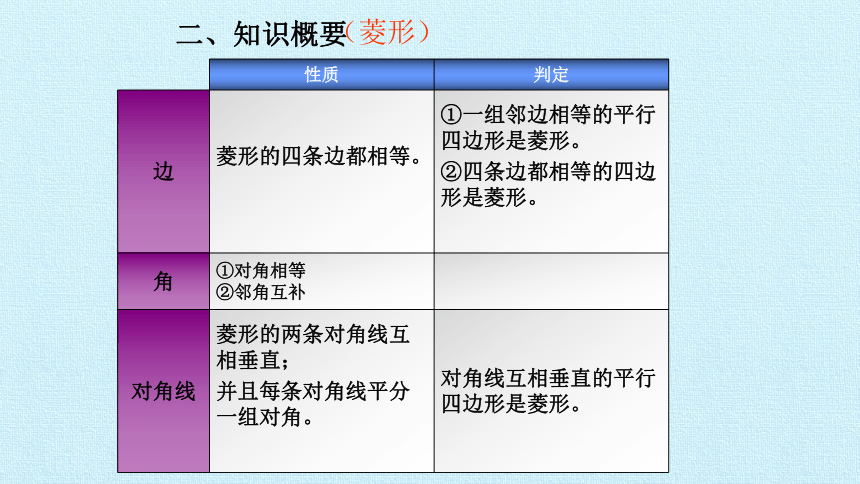 二、知识概要（菱形）

| | 性质 | 判定 |
|---|---|---|
| 边 | 菱形的四条边都相等。 | ①一组邻边相等的平行四边形是菱形。 ②四条边都相等的四边形是菱形。 |
| 角 | ①对角相等 ②邻角互补 | |
| 对角线 | 菱形的两条对角线互相垂直； 并且每条对角线平分一组对角。 | 对角线互相垂直的平行四边形是菱形。 |